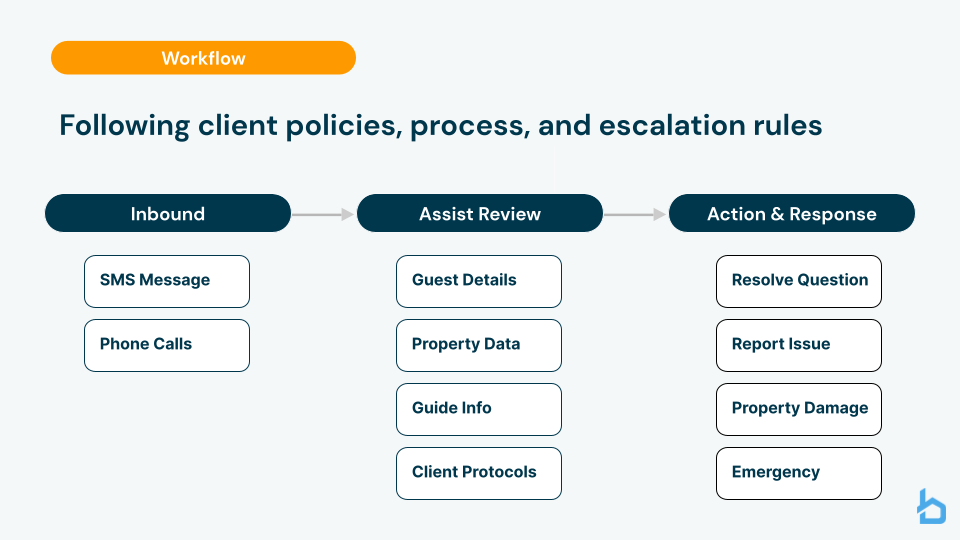 Workflow

Following client policies, process, and escalation rules

Inbound

SMS Message

Phone Calls

Assist Review

Guest Details

Property Data

Guide Info

Client Protocols

Action & Response

Resolve Question

Report Issue

Property Damage

Emergency